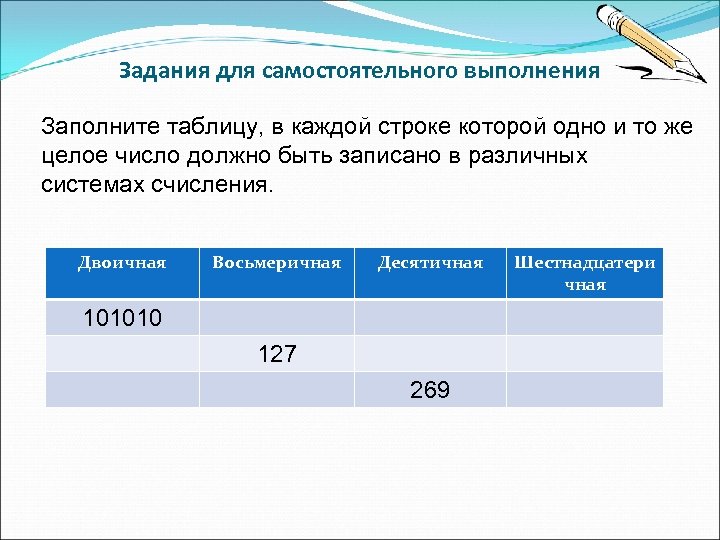 Задания для самостоятельного выполнения

Заполните таблицу, в каждой строке которой одно и то же целое число должно быть записано в различных системах счисления.

| Двоичная | Восьмеричная | Десятичная | Шестнадцатеричная |
|---|---|---|---|
| 101010 | | | |
| | 127 | | |
| | | 269 | |